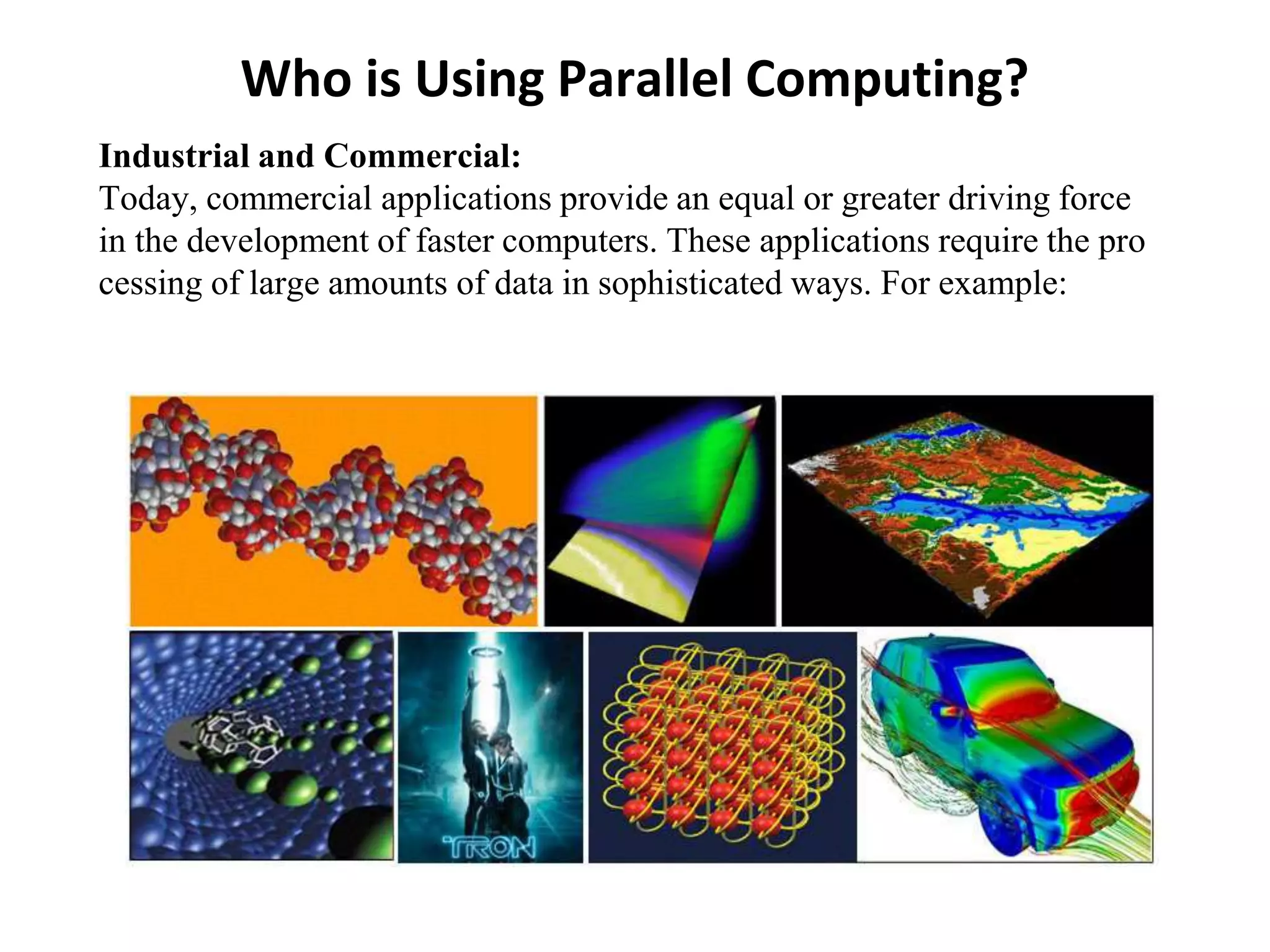 Who is Using Parallel Computing?

Industrial and Commercial:
Today, commercial applications provide an equal or greater driving force in the development of faster computers. These applications require the pro cessing of large amounts of data in sophisticated ways. For example:

TRON